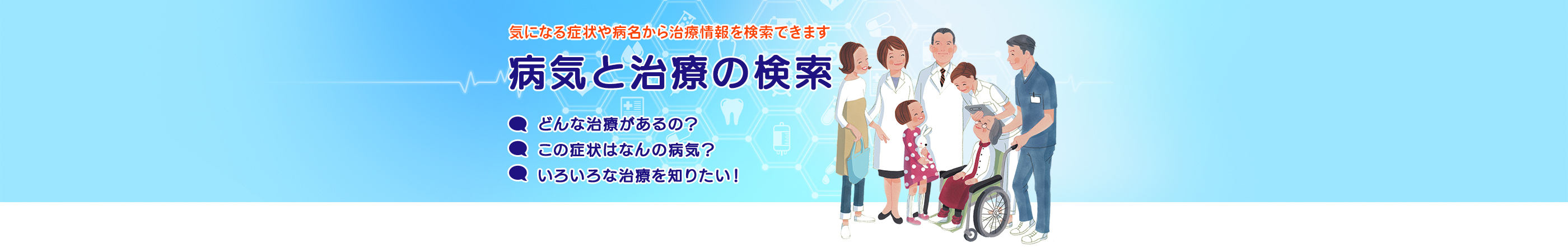 気になる症状や病名から治療情報を検索できます

病気と治療の検索

どんな治療があるの？

この症状はなんの病気？

いろいろな治療を知りたい！